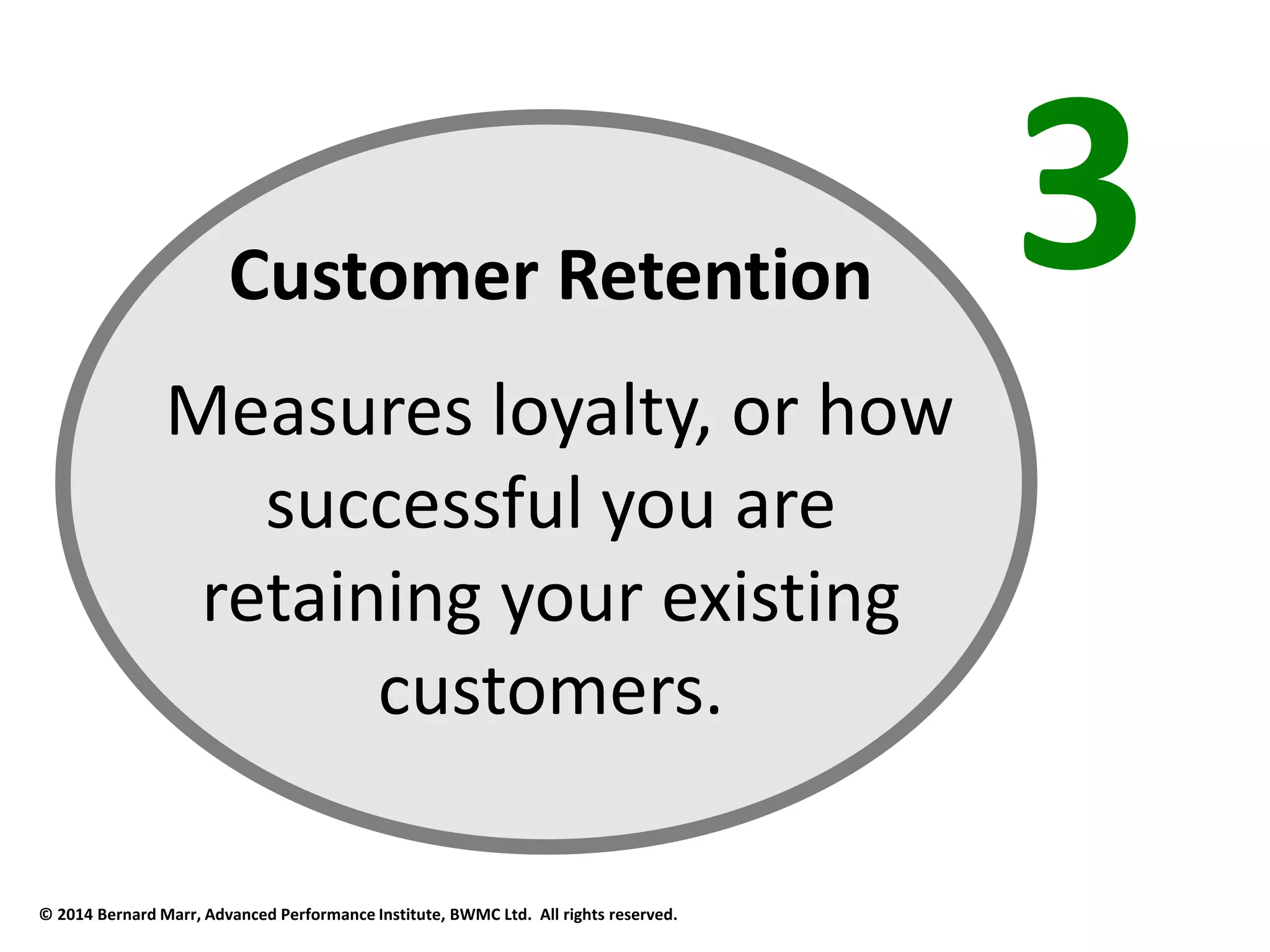 3

Customer Retention

Measures loyalty, or how successful you are retaining your existing customers.

© 2014 Bernard Marr, Advanced Performance Institute, BWMC Ltd. All rights reserved.